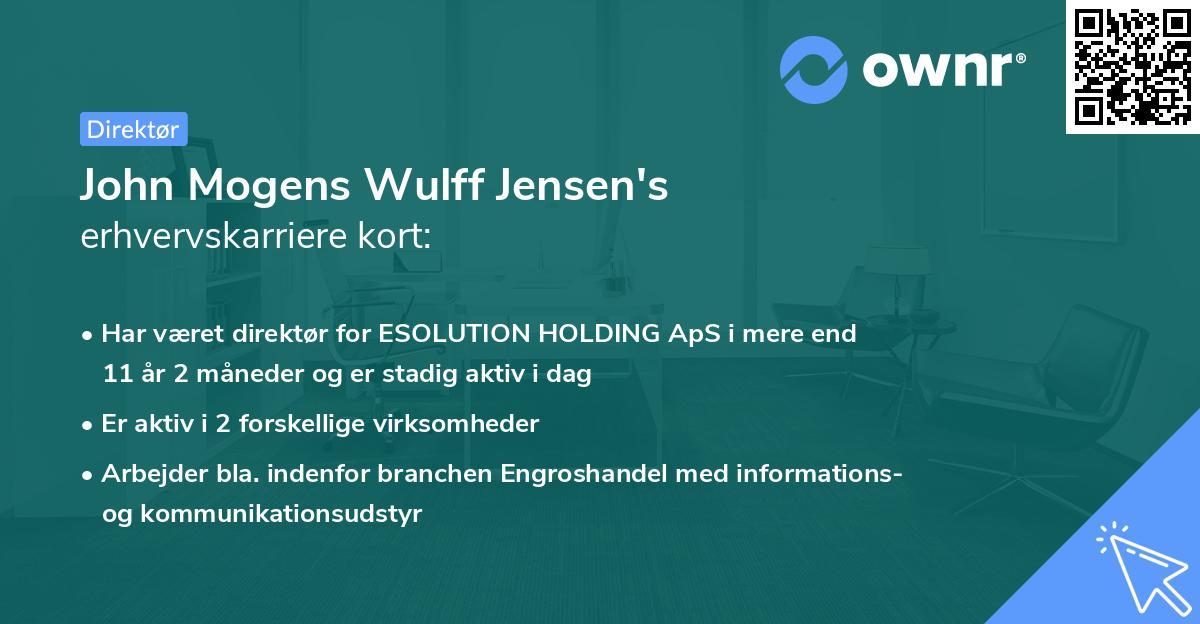 ownr®

Direktør

John Mogens Wulff Jensen's
erhvervskarriere kort:

• Har været direktør for ESOLUTION HOLDING ApS i mere end 11 år 2 måneder og er stadig aktiv i dag
• Er aktiv i 2 forskellige virksomheder
• Arbejder bla. indenfor branchen Engroshandel med informations- og kommunikationsudstyr